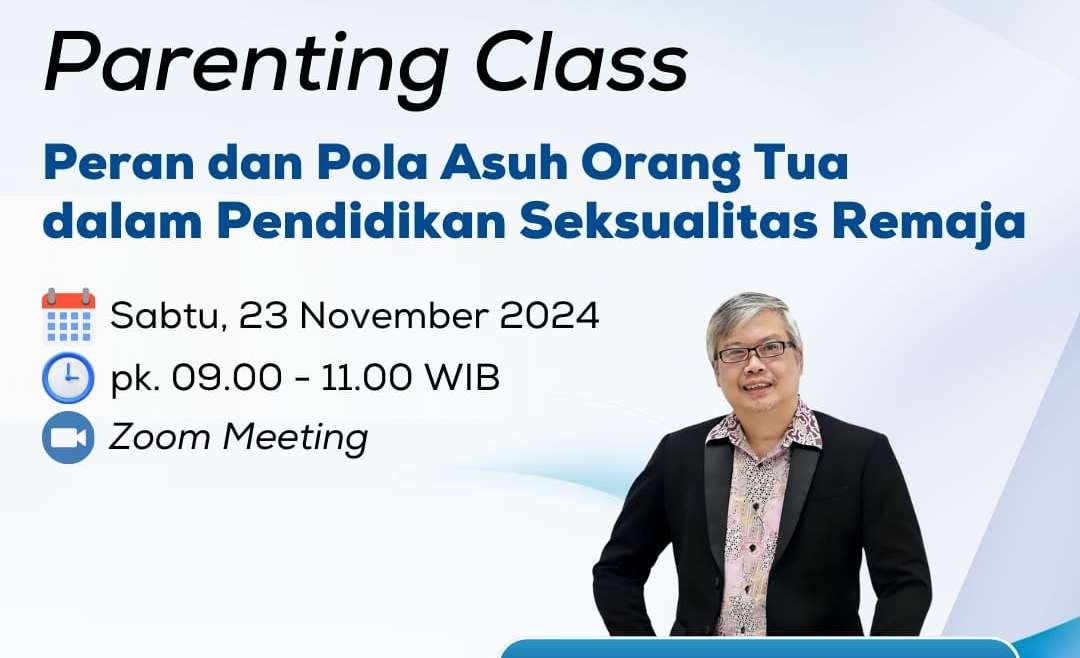 Parenting Class

Peran dan Pola Asuh Orang Tua dalam Pendidikan Seksualitas Remaja

Sabtu, 23 November 2024

pk. 09.00 - 11.00 WIB

Zoom Meeting